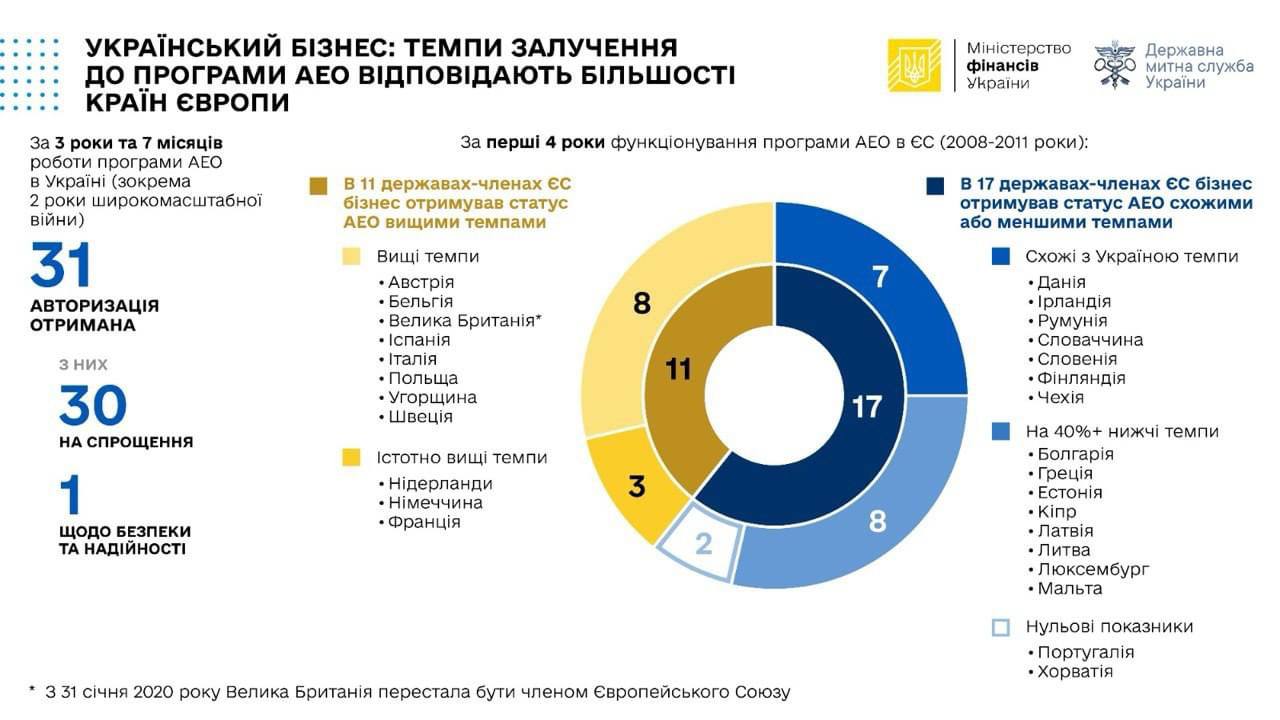 УКРАЇНСЬКИЙ БІЗНЕС: ТЕМПИ ЗАЛУЧЕННЯ ДО ПРОГРАМИ АЕО ВІДПОВІДАЮТЬ БІЛЬШОСТІ КРАЇН ЄВРОПИ

Міністерство фінансів України

Державна митна служба України

За 3 роки та 7 місяців роботи програми АЕО в Україні (зокрема 2 роки широкомасштабної війни)

31
АВТОРИЗАЦІЯ ОТРИМАНА

З НИХ
30
НА СПРОЩЕННЯ

1
ЩОДО БЕЗПЕКИ ТА НАДІЙНОСТІ

За перші 4 роки функціонування програми АЕО в ЄС (2008-2011 роки):

В 11 державах-членах ЄС бізнес отримував статус АЕО вищими темпами

Вищі темпи
• Австрія
• Бельгія
• Велика Британія*
• Іспанія
• Італія
• Польща
• Угорщина
• Швеція

Істотно вищі темпи
• Нідерланди
• Німеччина
• Франція

8
11
3
2
7
17
8

В 17 державах-членах ЄС бізнес отримував статус АЕО схожими або меншими темпами

Схожі з Україною темпи
• Данія
• Ірландія
• Румунія
• Словаччина
• Словенія
• Фінляндія
• Чехія

На 40%+ нижчі темпи
• Болгарія
• Греція
• Естонія
• Кіпр
• Латвія
• Литва
• Люксембург
• Мальта

Нульові показники
• Португалія
• Хорватія

* З 31 січня 2020 року Велика Британія перестала бути членом Європейського Союзу